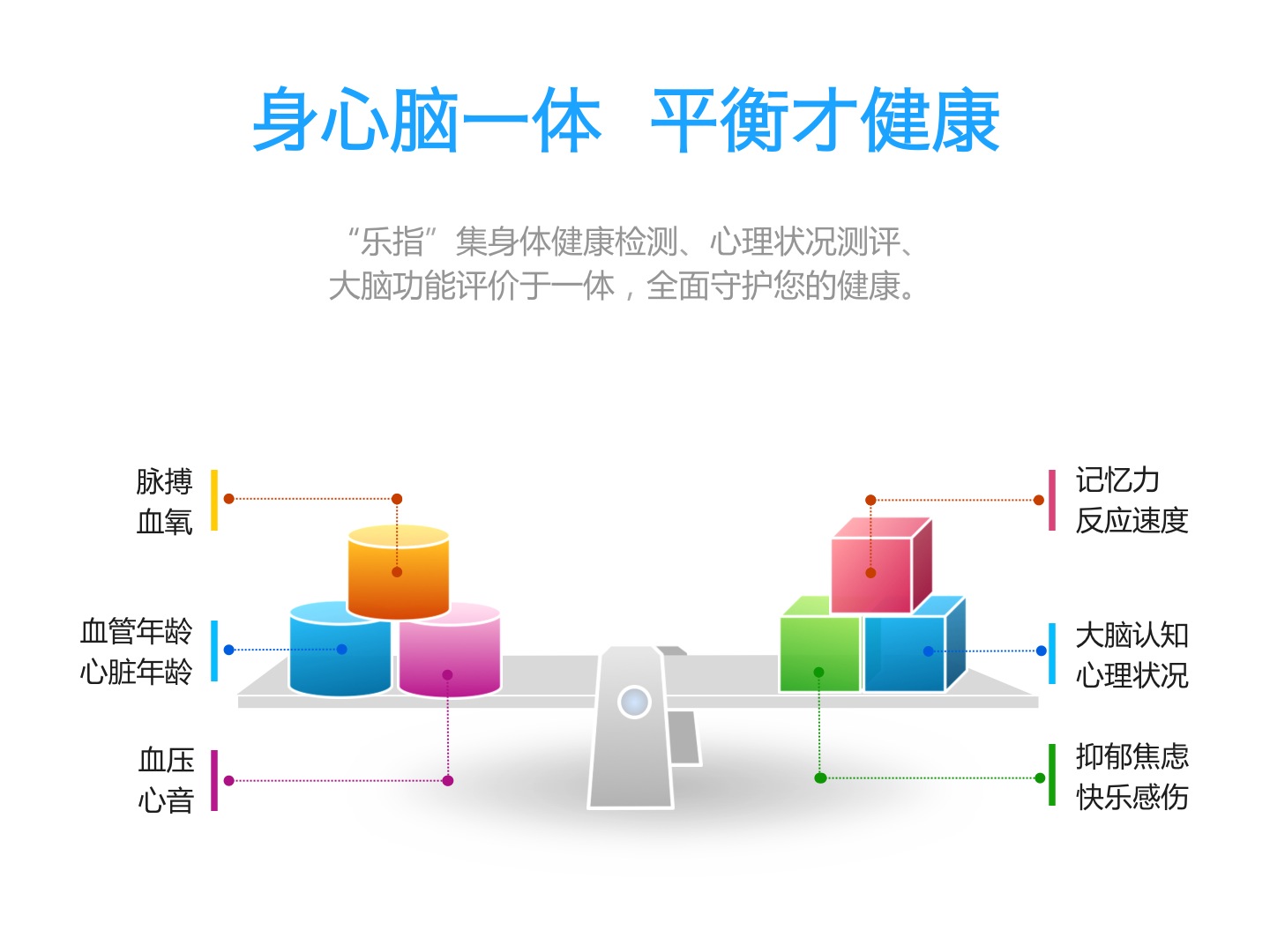 身心脑一体 平衡才健康

“乐指”集身体健康检测、心理状况测评、大脑功能评价于一体，全面守护您的健康。

脉搏
血氧

血管年龄
心脏年龄

血压
心音

记忆力
反应速度

大脑认知
心理状况

抑郁焦虑
快乐感伤